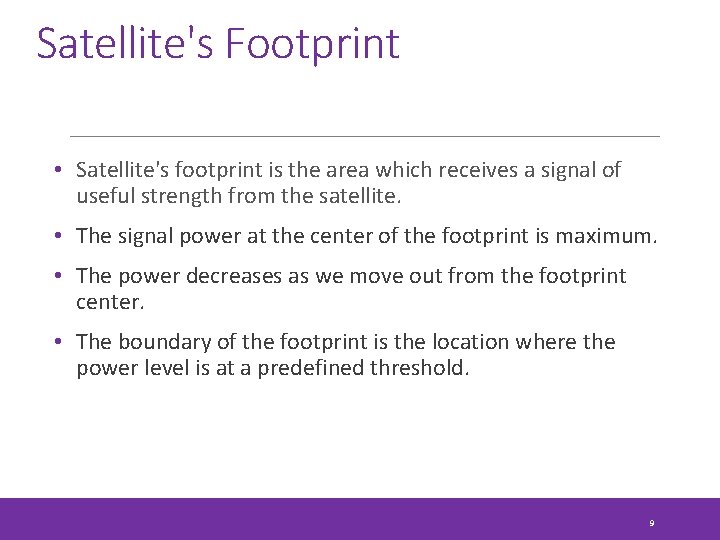 Satellite's Footprint

• Satellite's footprint is the area which receives a signal of useful strength from the satellite.

• The signal power at the center of the footprint is maximum.

• The power decreases as we move out from the footprint center.

• The boundary of the footprint is the location where the power level is at a predefined threshold.

9